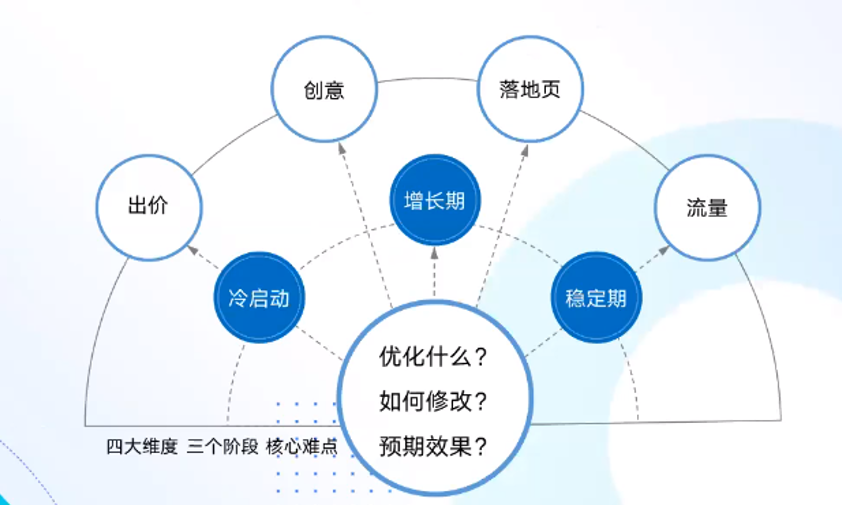 创意

落地页

出价

增长期

流量

冷启动

稳定期

优化什么？
如何修改？
预期效果？

四大维度 三个阶段 核心难点